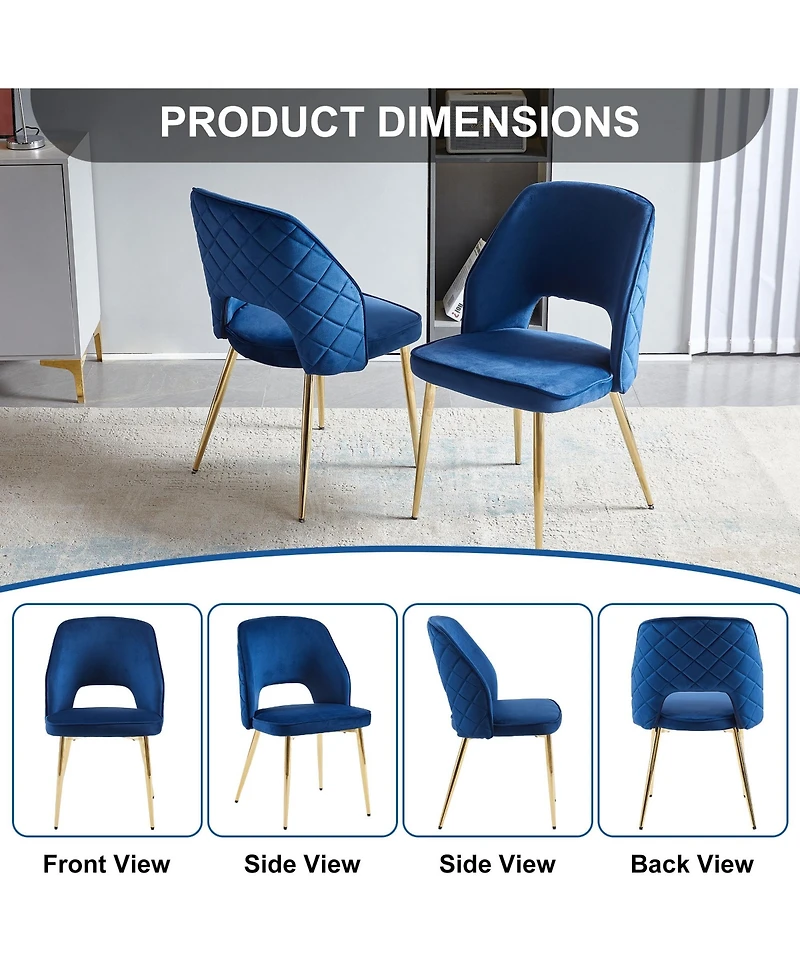 PRODUCT DIMENSIONS

Front View

Side View

Side View

Back View